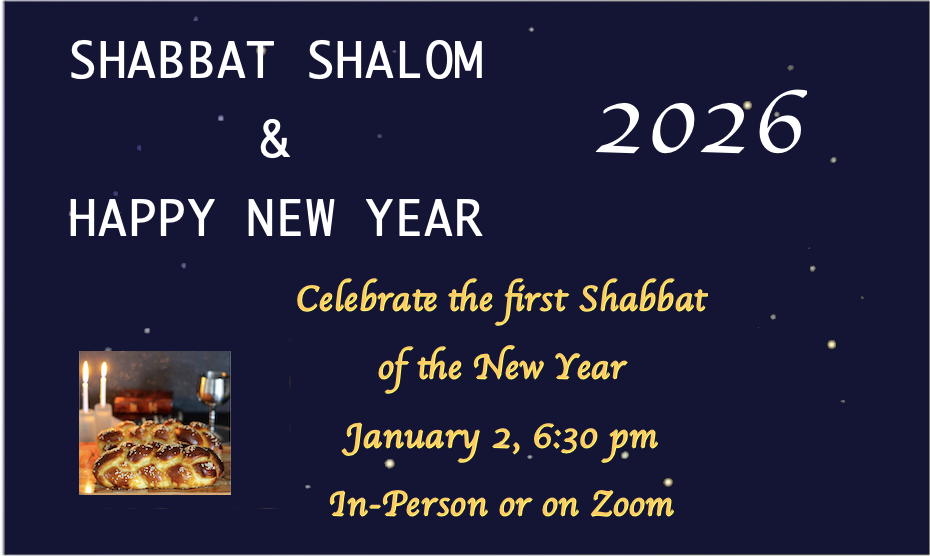 SHABBAT SHALOM
&
HAPPY NEW YEAR

2026

Celebrate the first Shabbat
of the New Year
January 2, 6:30 pm
In-Person or on Zoom